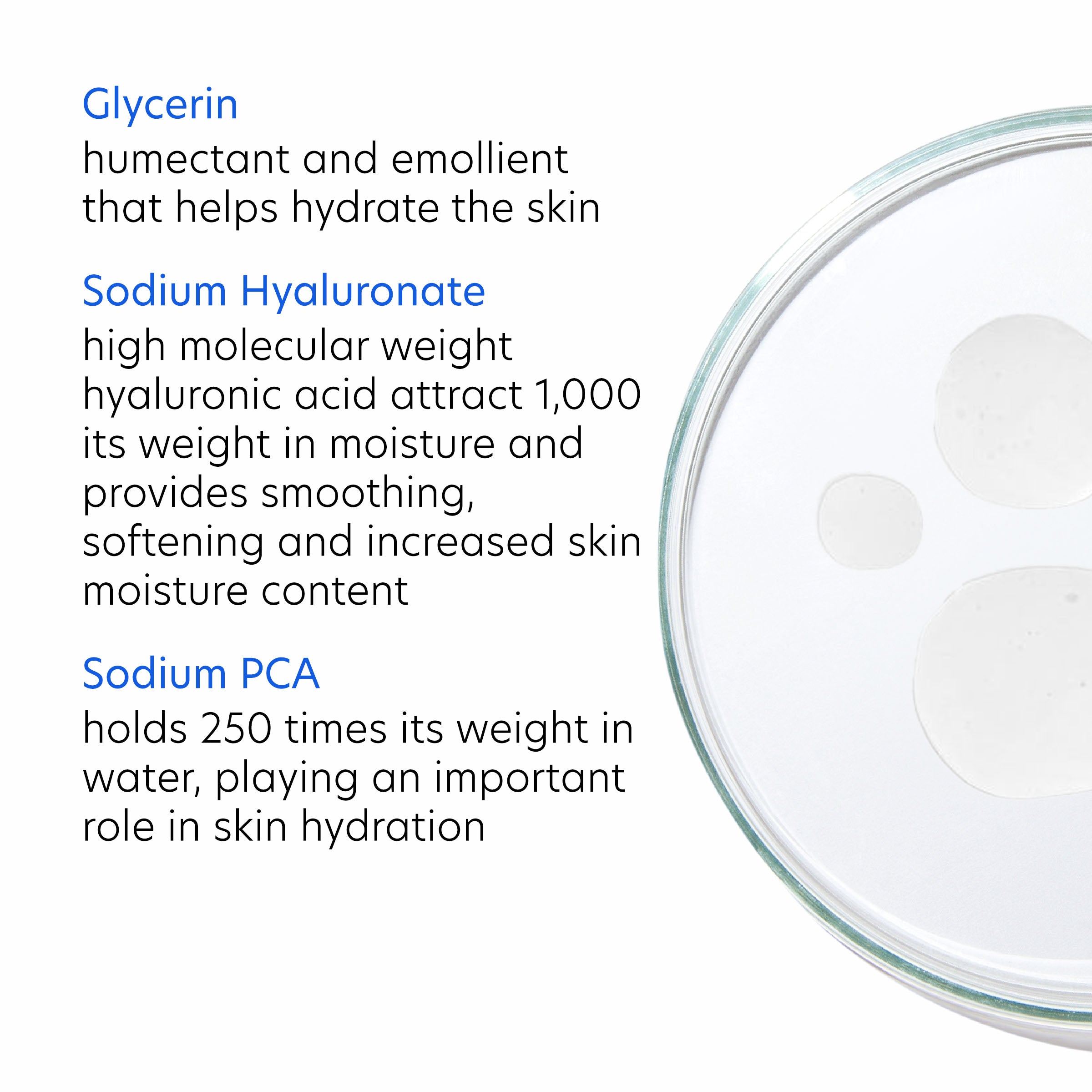 Glycerin
humectant and emollient that helps hydrate the skin

Sodium Hyaluronate
high molecular weight hyaluronic acid attract 1,000 its weight in moisture and provides smoothing, softening and increased skin moisture content

Sodium PCA
holds 250 times its weight in water, playing an important role in skin hydration